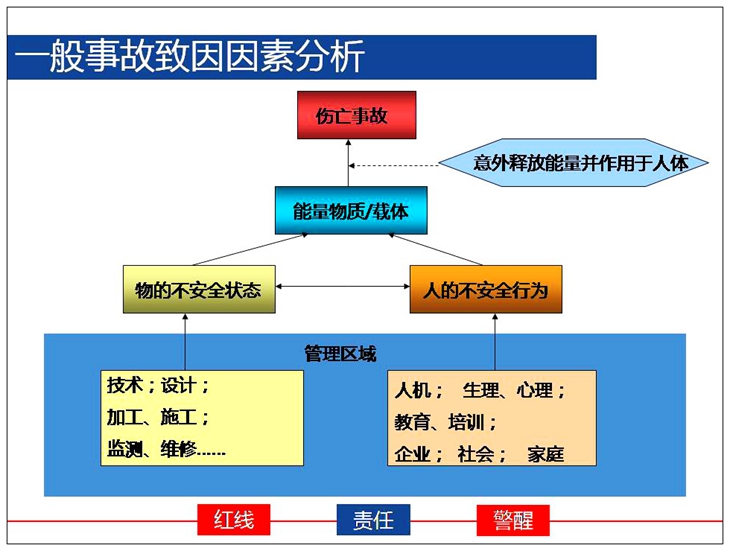 一般事故致因因素分析

伤亡事故

意外释放能量并作用于人体

能量物质/载体

物的不安全状态

人的不安全行为

管理区域

技术；设计；
加工、施工；
监测、维修……

人机； 生理、心理；
教育、培训；
企业； 社会； 家庭

红线 责任 警醒